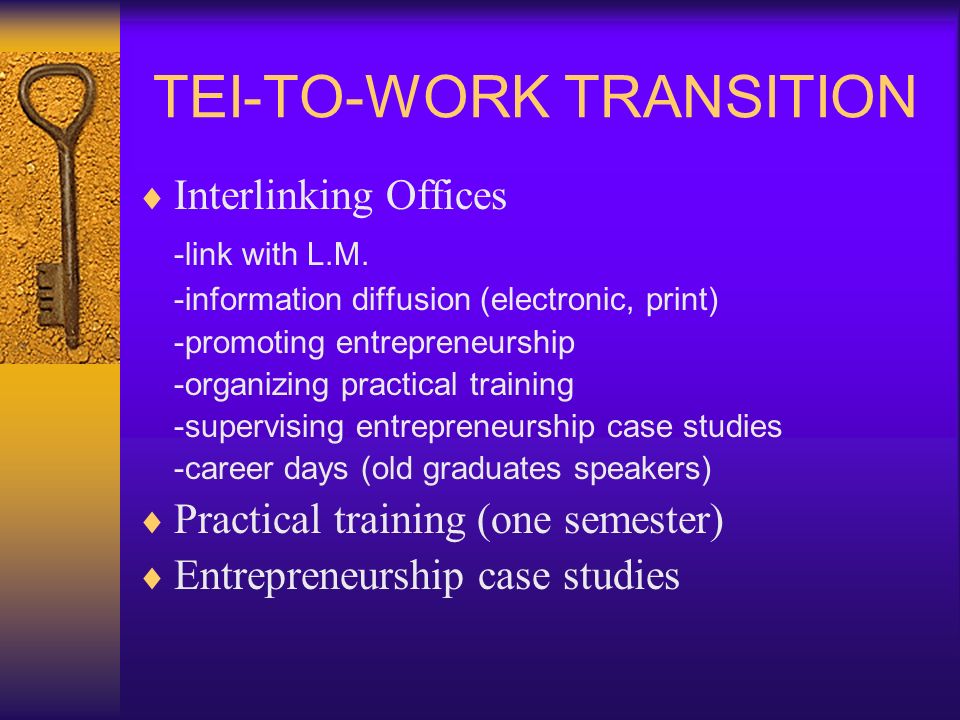 TEI-TO-WORK TRANSITION

♦ Interlinking Offices

-link with L.M.
-information diffusion (electronic, print)
-promoting entrepreneurship
-organizing practical training
-supervising entrepreneurship case studies
-career days (old graduates speakers)

♦ Practical training (one semester)

♦ Entrepreneurship case studies